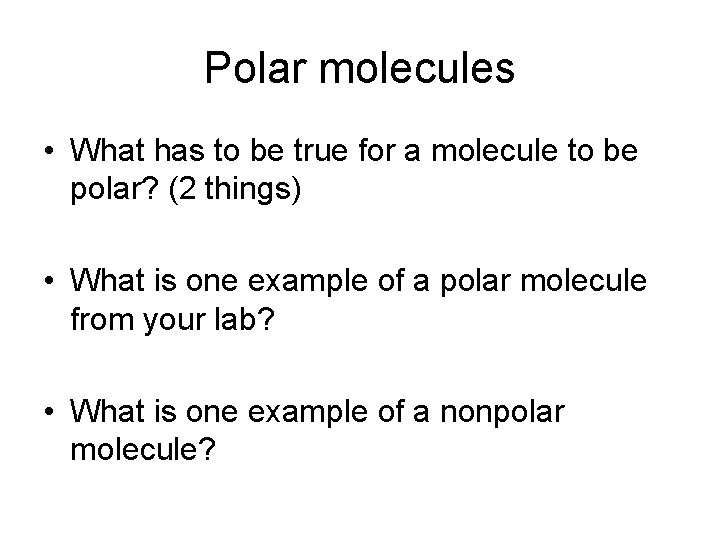 Polar molecules

• What has to be true for a molecule to be polar? (2 things)

• What is one example of a polar molecule from your lab?

• What is one example of a nonpolar molecule?